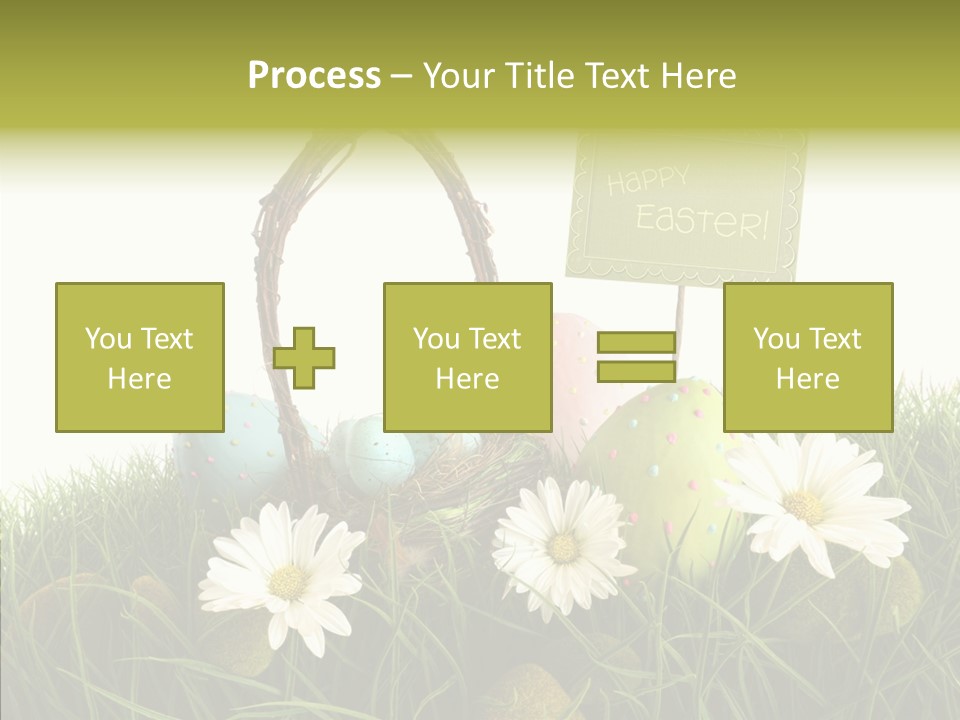 Process – Your Title Text Here

HAPPY EASTER!

You Text Here

You Text Here

You Text Here